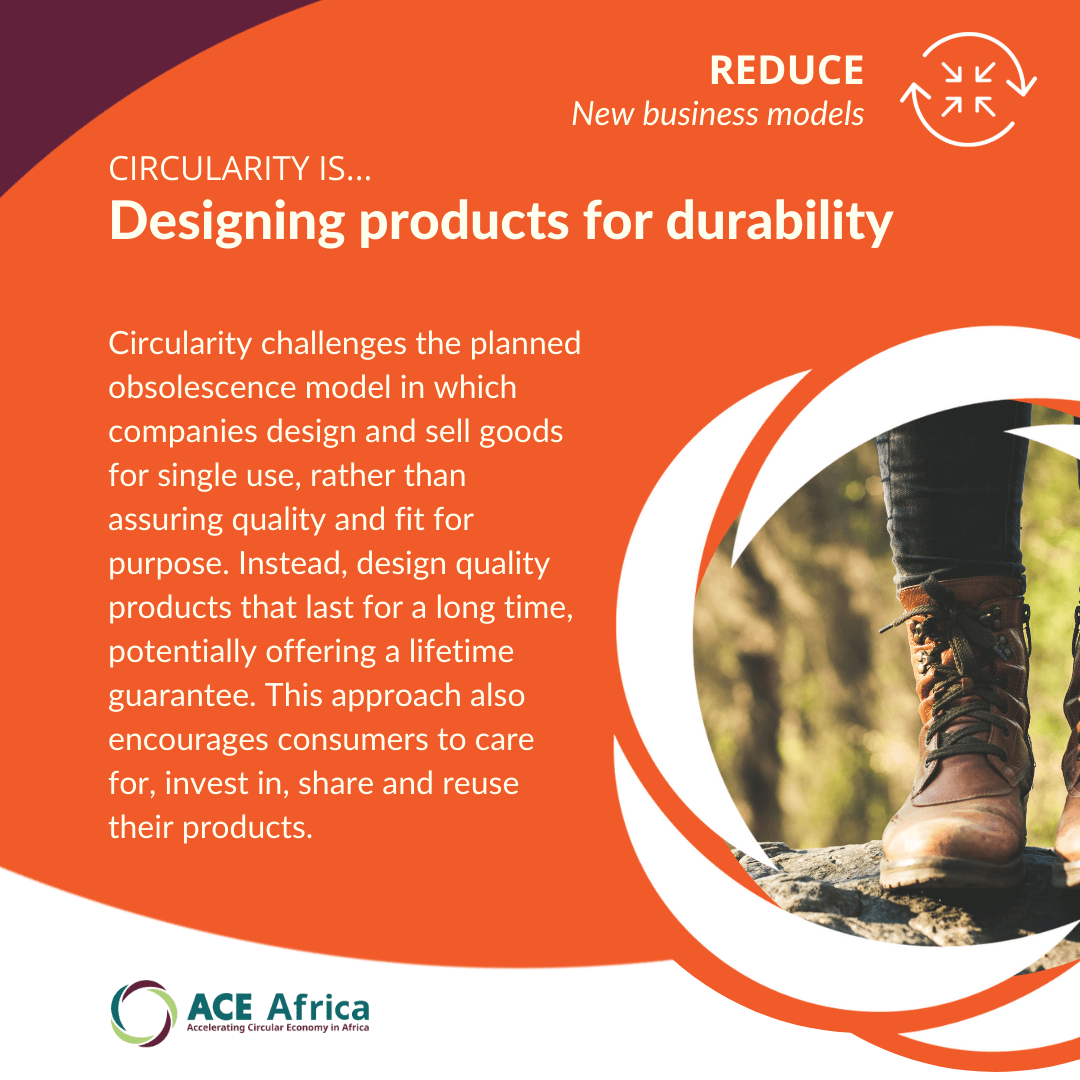 REDUCE
New business models

CIRCULARITY IS...
Designing products for durability

Circularity challenges the planned obsolescence model in which companies design and sell goods for single use, rather than assuring quality and fit for purpose. Instead, design quality products that last for a long time, potentially offering a lifetime guarantee. This approach also encourages consumers to care for, invest in, share and reuse their products.

ACE Africa
Accelerating Circular Economy in Africa